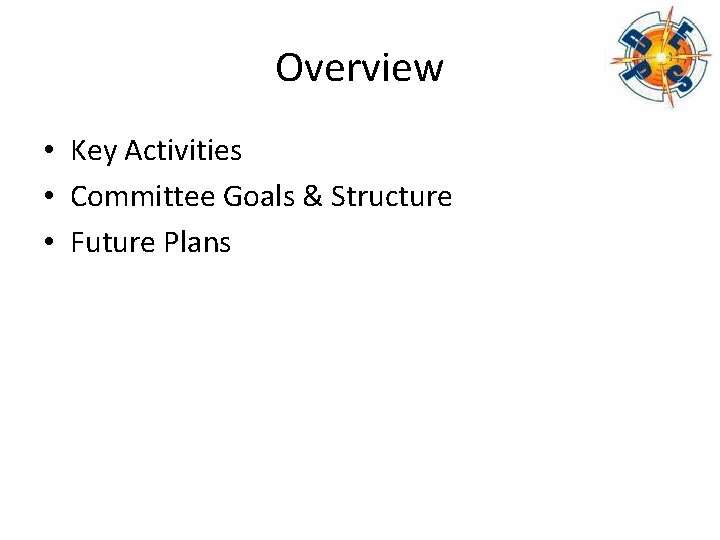 Overview

• Key Activities
• Committee Goals & Structure
• Future Plans